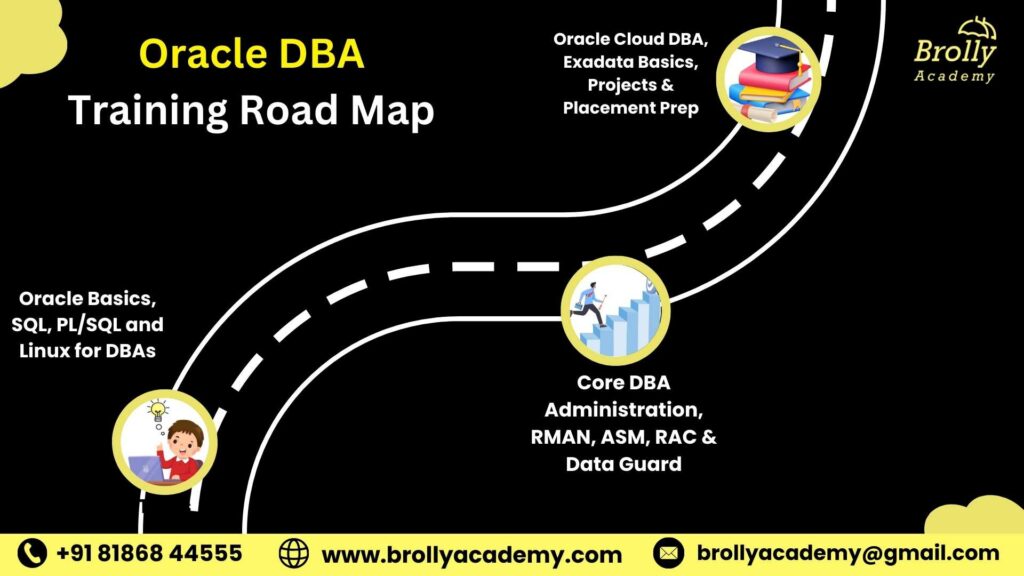 Oracle DBA
Training Road Map

Oracle Cloud DBA, Exadata Basics, Projects & Placement Prep

Brolly
Academy

Oracle Basics, SQL, PL/SQL and Linux for DBAs

Core DBA Administration, RMAN, ASM, RAC & Data Guard

+91 81868 44555 www.brollyacademy.com brollyacademy@gmail.com